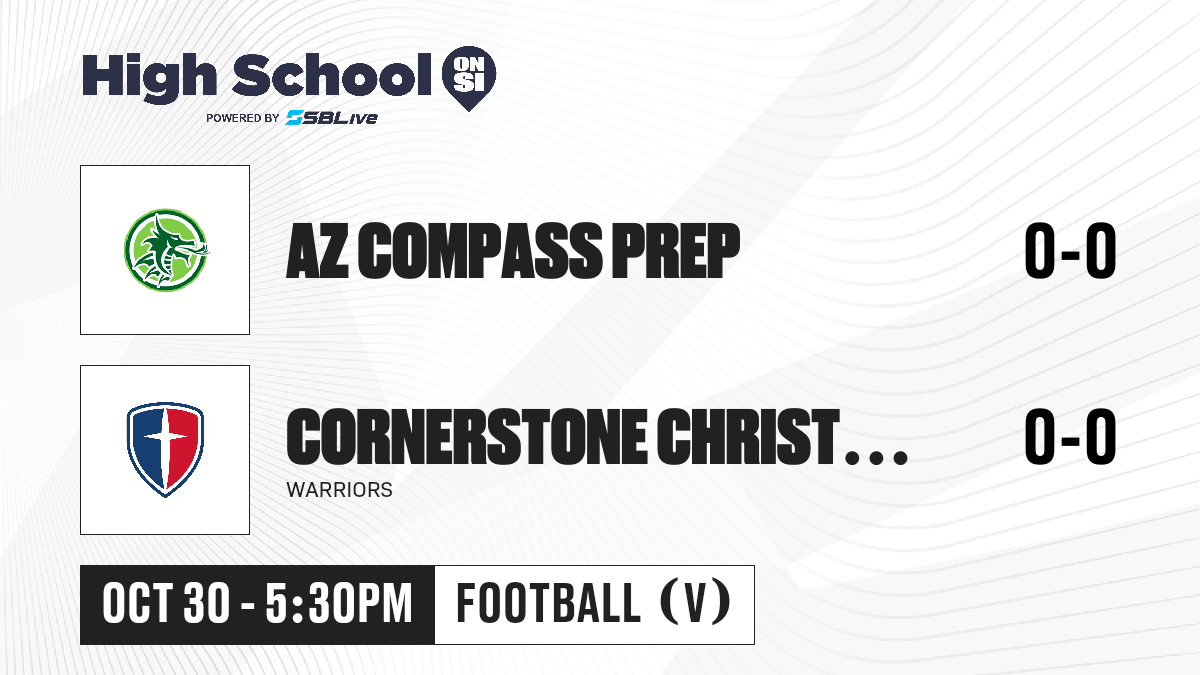 High School ON SI
POWERED BY SBLive

AZ COMPASS PREP
0-0

CORNERSTONE CHRIST...
WARRIORS
0-0

OCT 30 - 5:30PM
FOOTBALL (V)